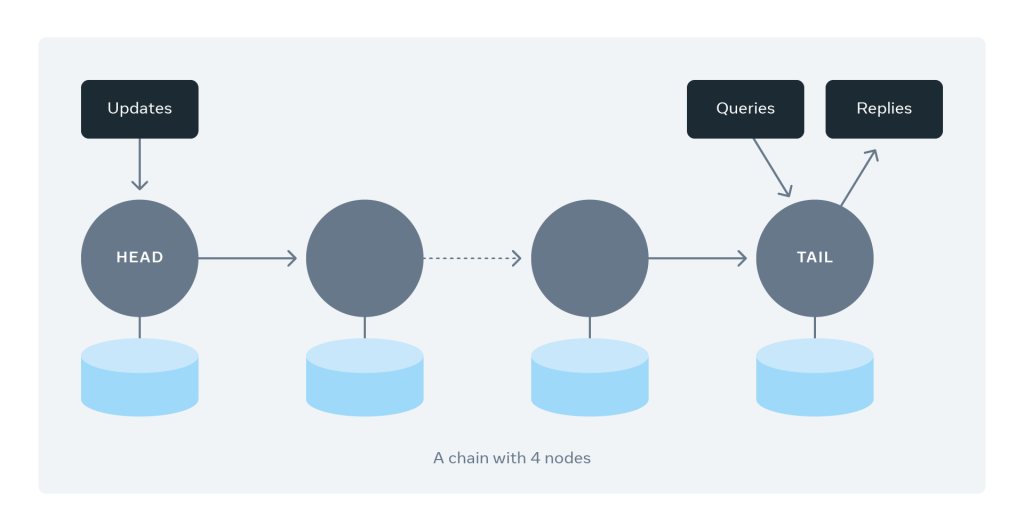 Updates

Queries

Replies

HEAD

TAIL

A chain with 4 nodes